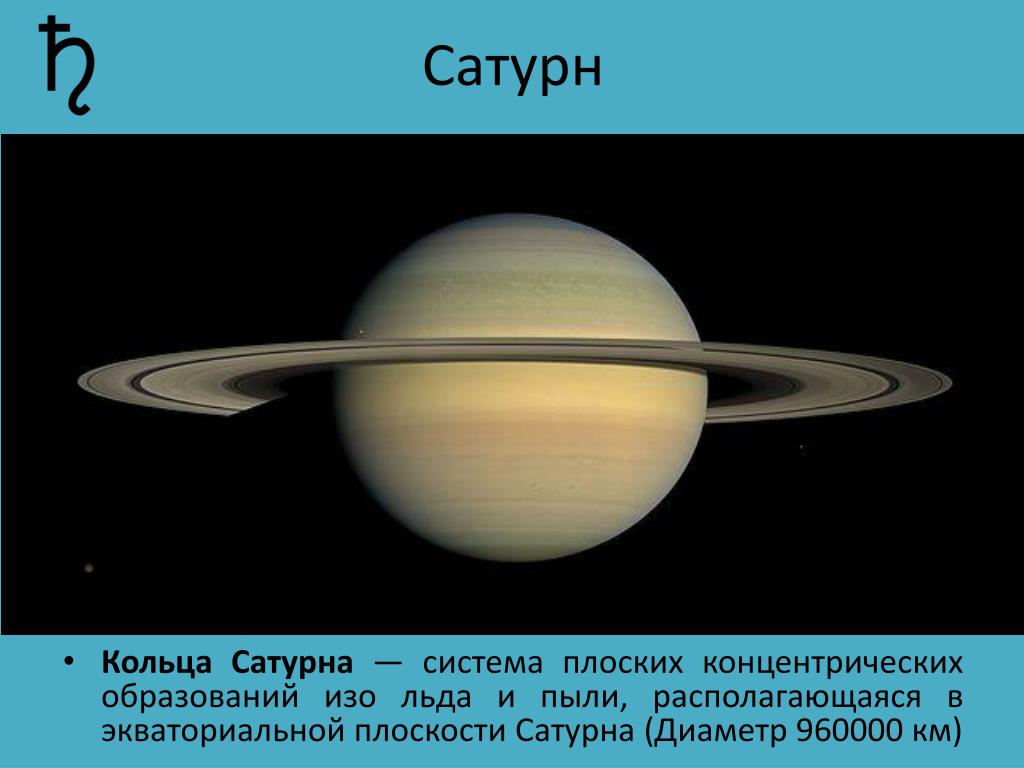 ♄ Сатурн

• **Кольца Сатурна** — система плоских концентрических образований изо льда и пыли, располагающаяся в экваториальной плоскости Сатурна (Диаметр 960000 км)